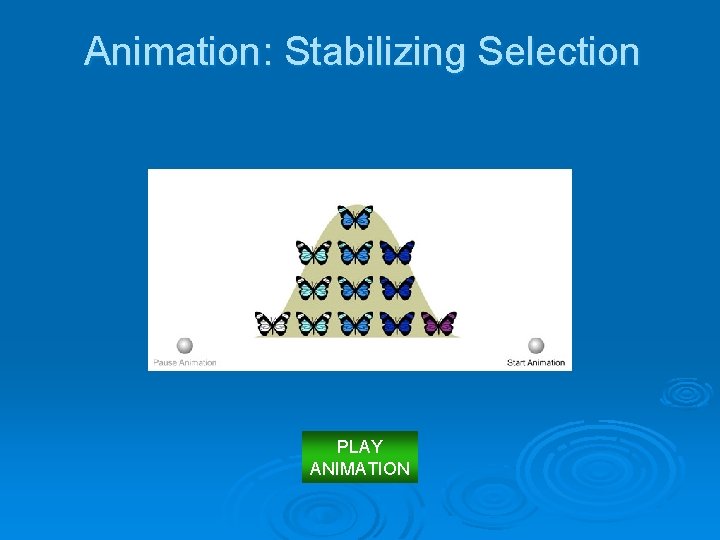 Animation: Stabilizing Selection

Pause Animation

Start Animation

PLAY ANIMATION